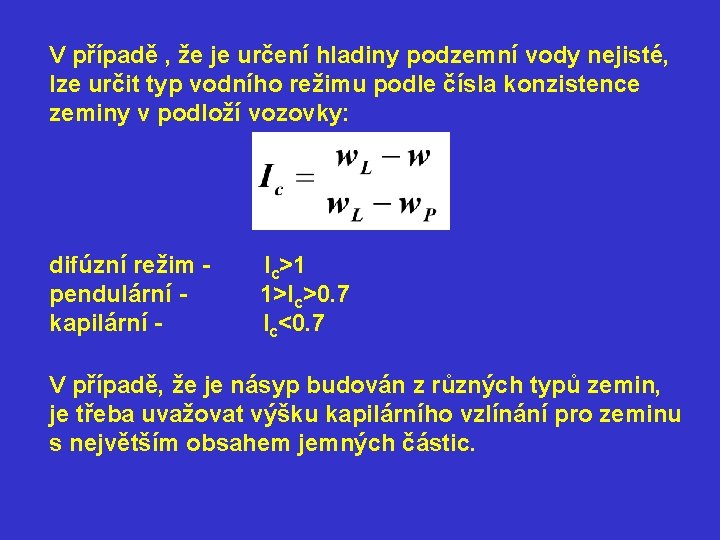 V případě , že je určení hladiny podzemní vody nejisté, lze určit typ vodního režimu podle čísla konzistence zeminy v podloží vozovky:

$I_c = \frac{w_L - w}{w_L - w_P}$

difúzní režim - $I_c>1$
pendulární - $1>I_c>0.7$
kapilární - $I_c<0.7$

V případě, že je násyp budován z různých typů zemin, je třeba uvažovat výšku kapilárního vzlínání pro zeminu s největším obsahem jemných částic.